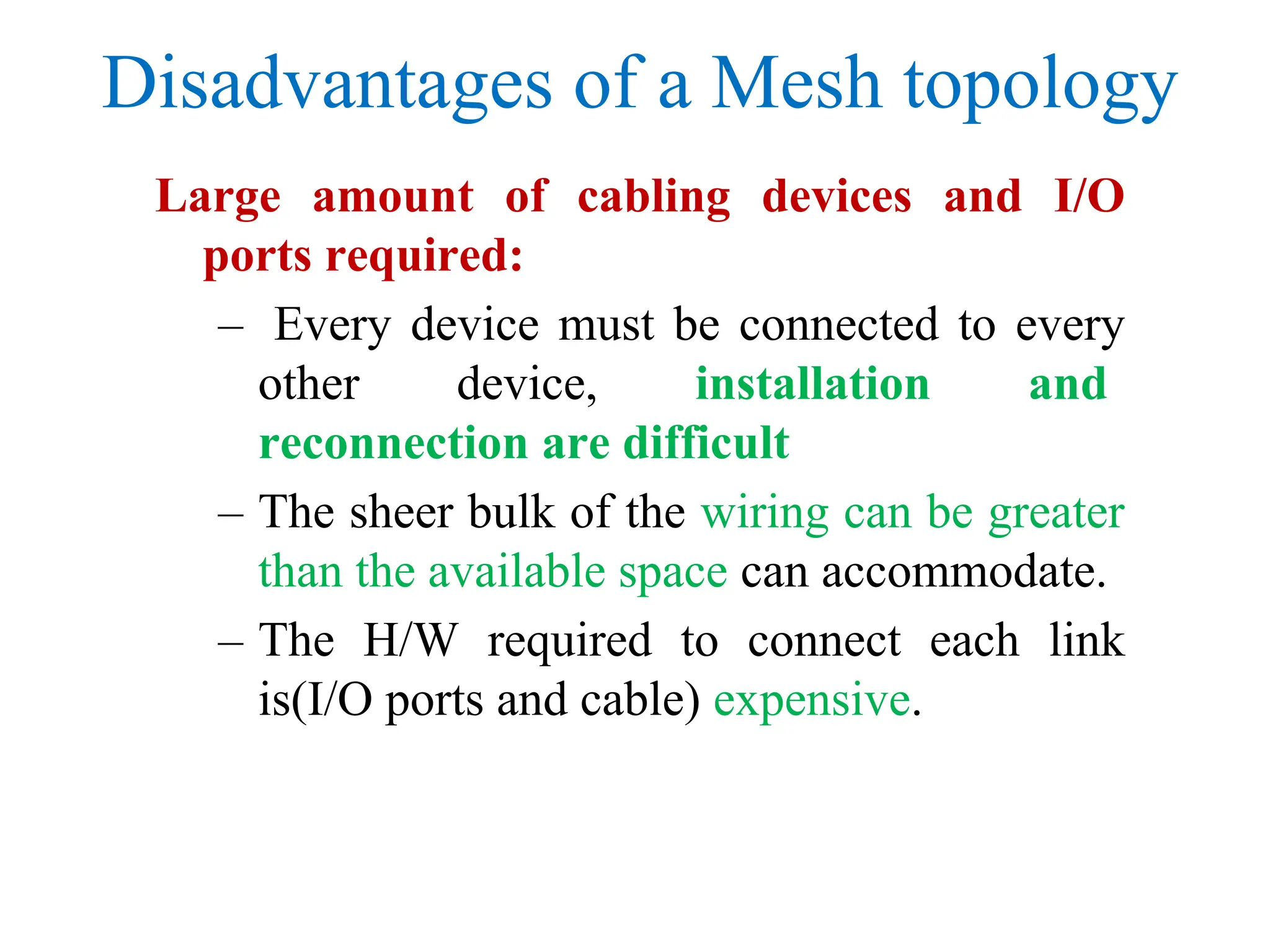 Disadvantages of a Mesh topology

Large amount of cabling devices and I/O ports required:

– Every device must be connected to every other device, installation and reconnection are difficult

– The sheer bulk of the wiring can be greater than the available space can accommodate.

– The H/W required to connect each link is(I/O ports and cable) expensive.